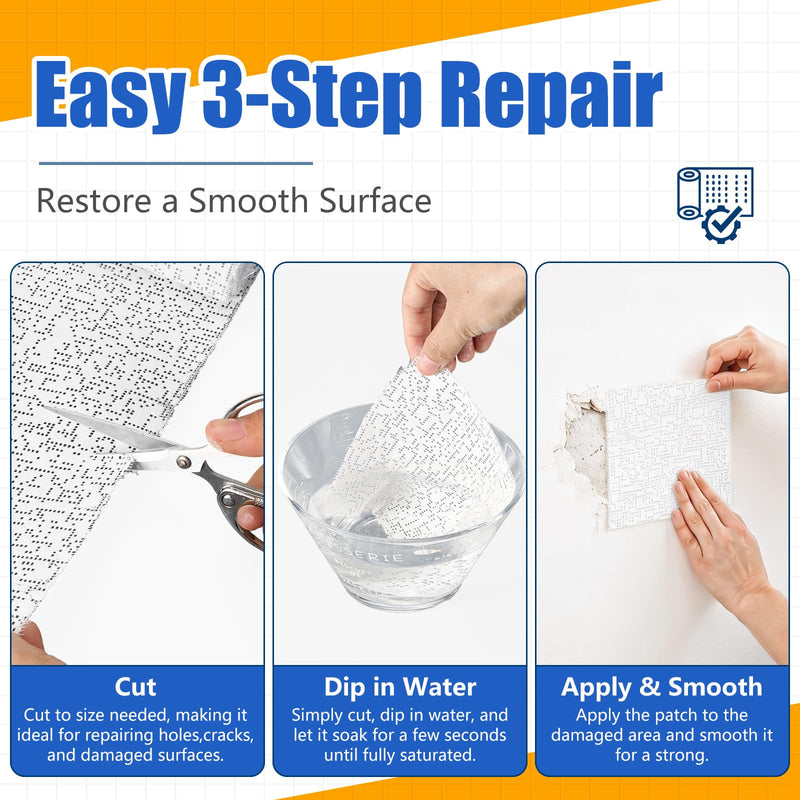 Easy 3-Step Repair

Restore a Smooth Surface

Cut

Cut to size needed, making it ideal for repairing holes,cracks, and damaged surfaces.

Dip in Water

Simply cut, dip in water, and let it soak for a few seconds until fully saturated.

Apply & Smooth

Apply the patch to the damaged area and smooth it for a strong.